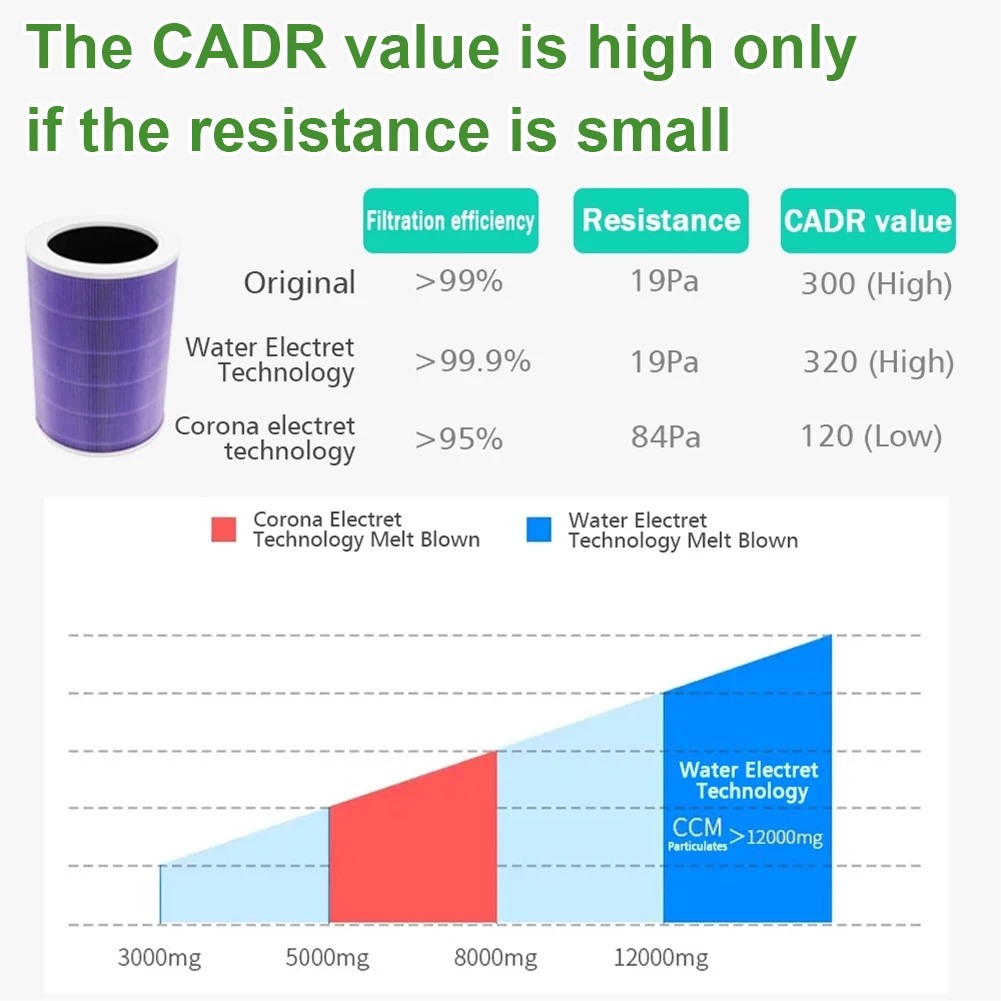 The CADR value is high only if the resistance is small

| | Filtration efficiency | Resistance | CADR value |
|---|---|---|---|
| Original | >99% | 19Pa | 300 (High) |
| Water Electret Technology | >99.9% | 19Pa | 320 (High) |
| Corona electret technology | >95% | 84Pa | 120 (Low) |

Corona Electret Technology Melt Blown

Water Electret Technology Melt Blown

Water Electret Technology

CCM Particulates >12000mg

3000mg
5000mg
8000mg
12000mg